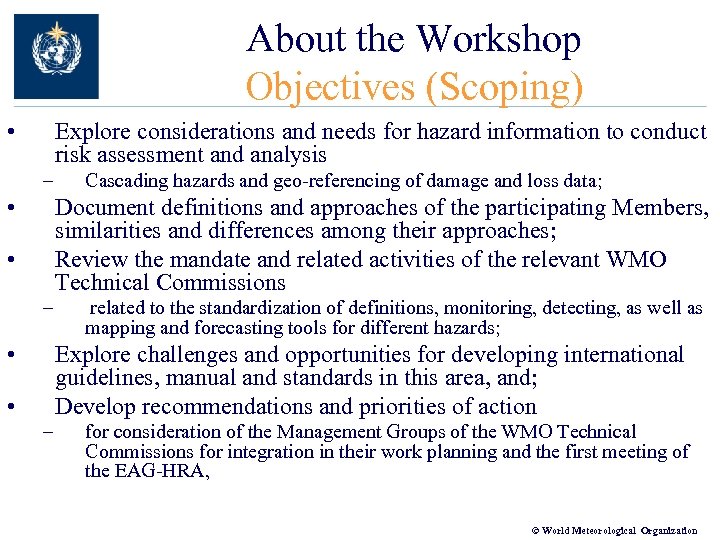 About the Workshop
Objectives (Scoping)

• Explore considerations and needs for hazard information to conduct risk assessment and analysis
– Cascading hazards and geo-referencing of damage and loss data;
• Document definitions and approaches of the participating Members, similarities and differences among their approaches;
• Review the mandate and related activities of the relevant WMO Technical Commissions
– related to the standardization of definitions, monitoring, detecting, as well as mapping and forecasting tools for different hazards;
• Explore challenges and opportunities for developing international guidelines, manual and standards in this area, and;
• Develop recommendations and priorities of action
– for consideration of the Management Groups of the WMO Technical Commissions for integration in their work planning and the first meeting of the EAG-HRA,

© World Meteorological Organization